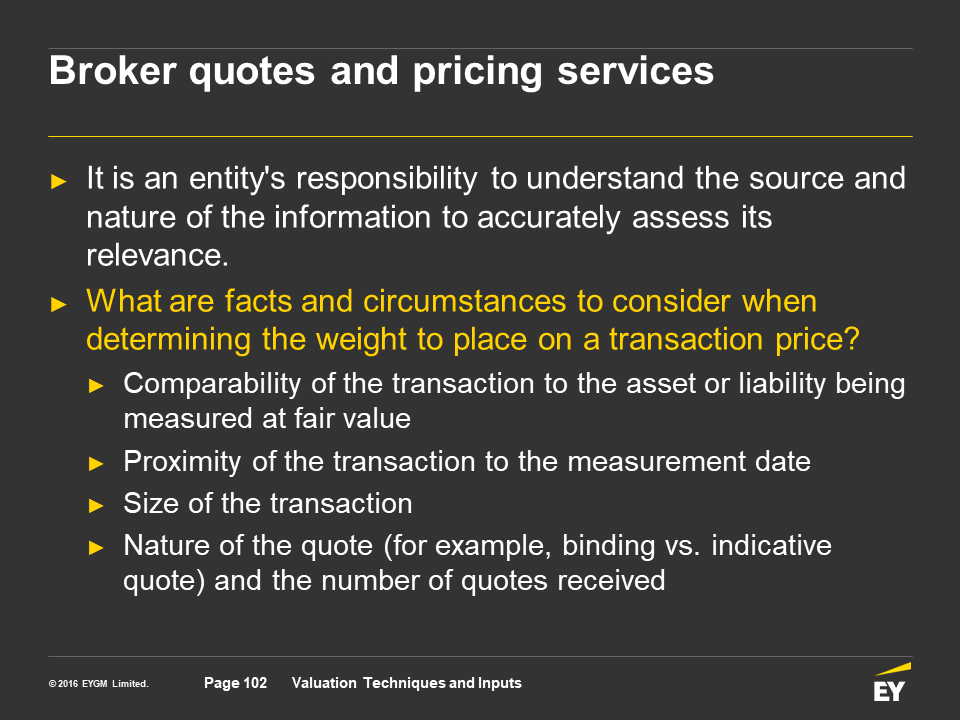 Broker quotes and pricing services

► It is an entity's responsibility to understand the source and nature of the information to accurately assess its relevance.

► What are facts and circumstances to consider when determining the weight to place on a transaction price?

► Comparability of the transaction to the asset or liability being measured at fair value

► Proximity of the transaction to the measurement date

► Size of the transaction

► Nature of the quote (for example, binding vs. indicative quote) and the number of quotes received

© 2016 EYGM Limited. Page 102 Valuation Techniques and Inputs

EY